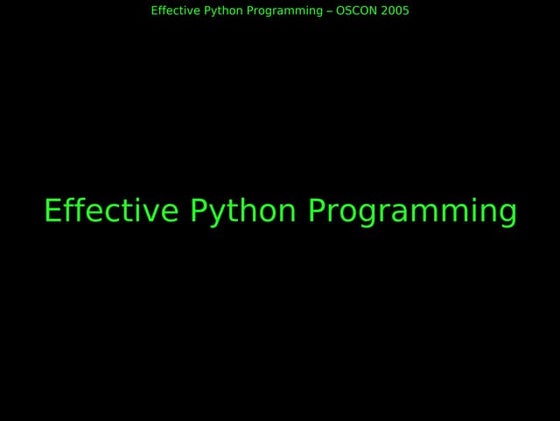 Effective Python Programming – OSCON 2005

Effective Python Programming